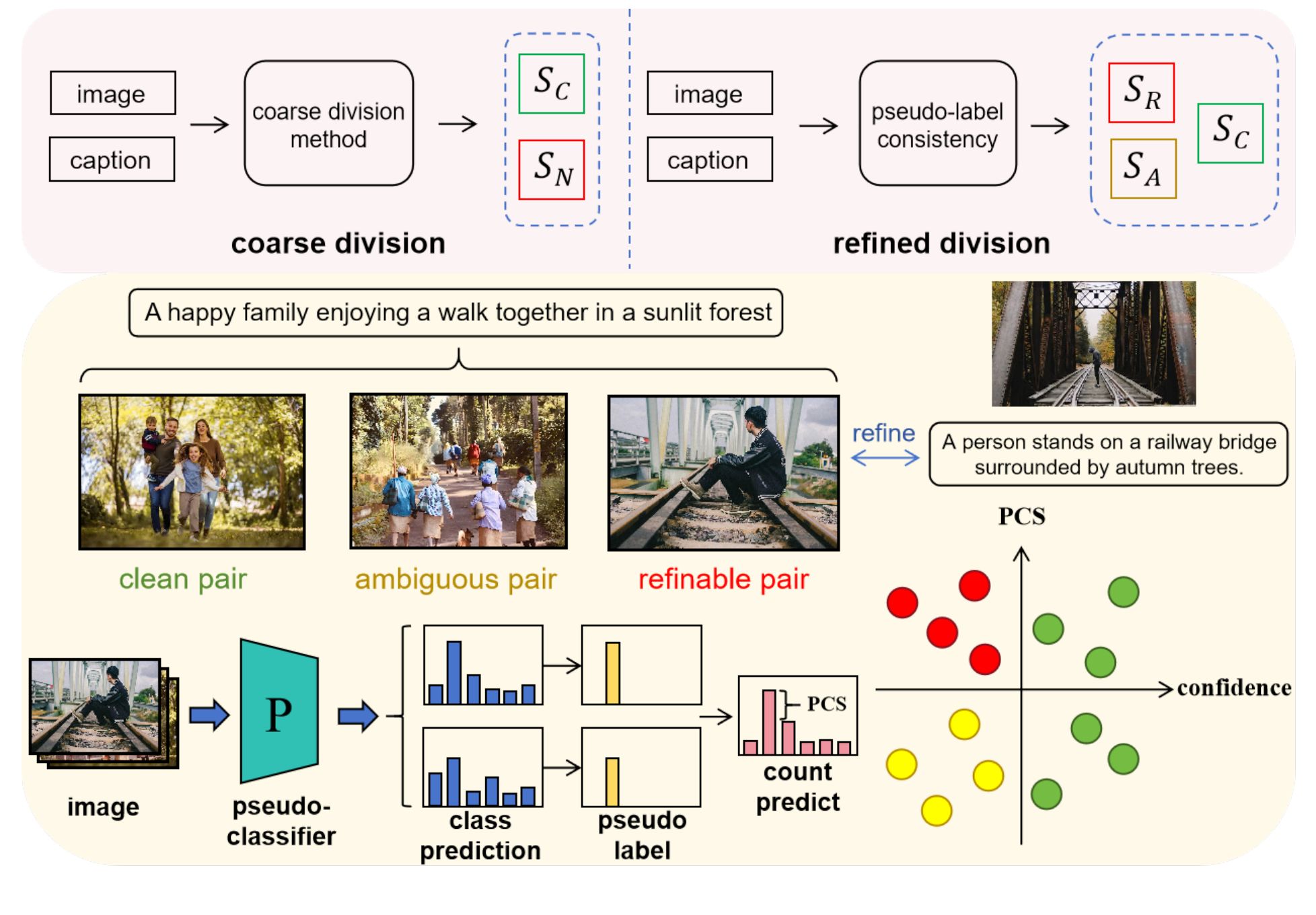 image

caption

coarse division method

$S_C$

$S_N$

coarse division

image

caption

pseudo-label consistency

$S_R$

$S_A$

$S_C$

refined division

A happy family enjoying a walk together in a sunlit forest

clean pair

ambiguous pair

refinable pair

refine

A person stands on a railway bridge surrounded by autumn trees.

PCS

confidence

image

P

pseudo-classifier

class prediction

pseudo label

PCS

count predict